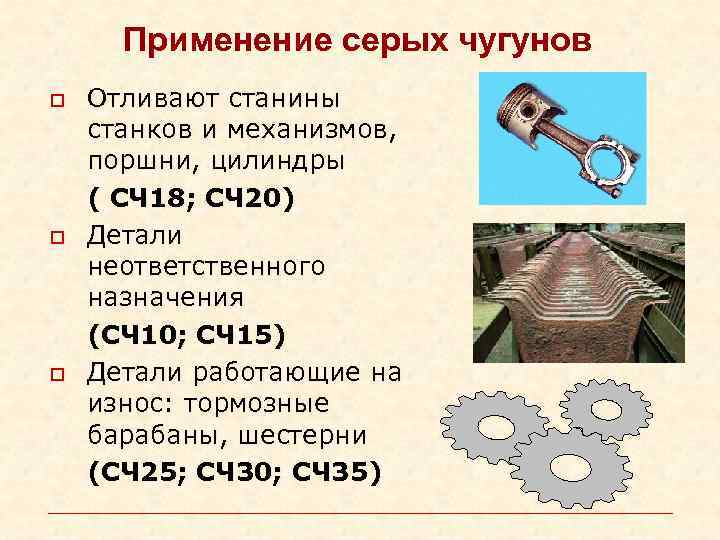 Применение серых чугунов

Отливают станины станков и механизмов, поршни, цилиндры

( СЧ18; СЧ20)

Детали неответственного назначения

(СЧ10; СЧ15)

Детали работающие на износ: тормозные барабаны, шестерни

(СЧ25; СЧ30; СЧ35)